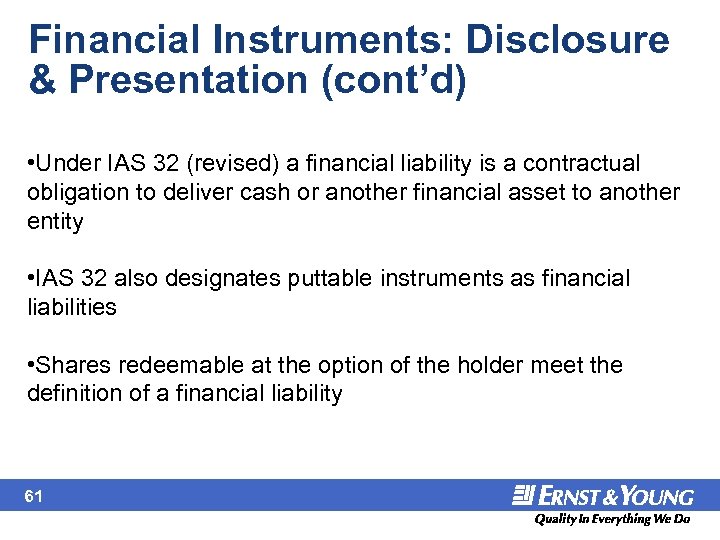 Financial Instruments: Disclosure & Presentation (cont'd)

•Under IAS 32 (revised) a financial liability is a contractual obligation to deliver cash or another financial asset to another entity

•IAS 32 also designates puttable instruments as financial liabilities

•Shares redeemable at the option of the holder meet the definition of a financial liability

61

ERNST & YOUNG
Quality In Everything We Do